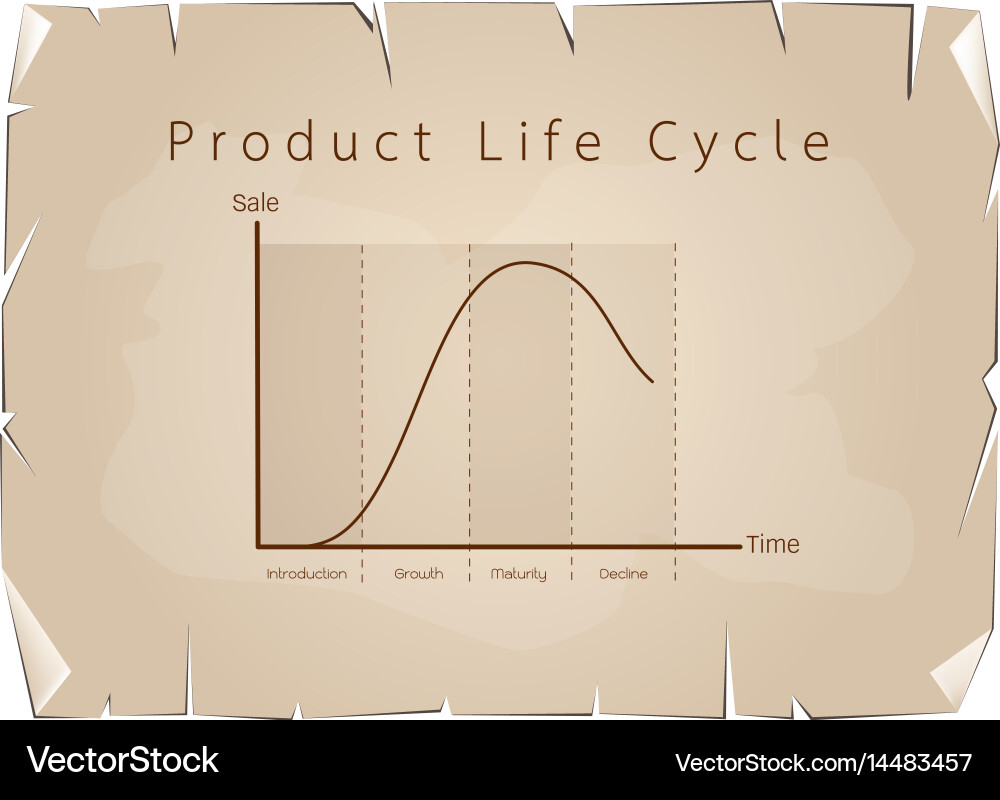 Product Life Cycle

Sale

Time

Introduction

Growth

Maturity

Decline

VectorStock

VectorStock.com/14483457